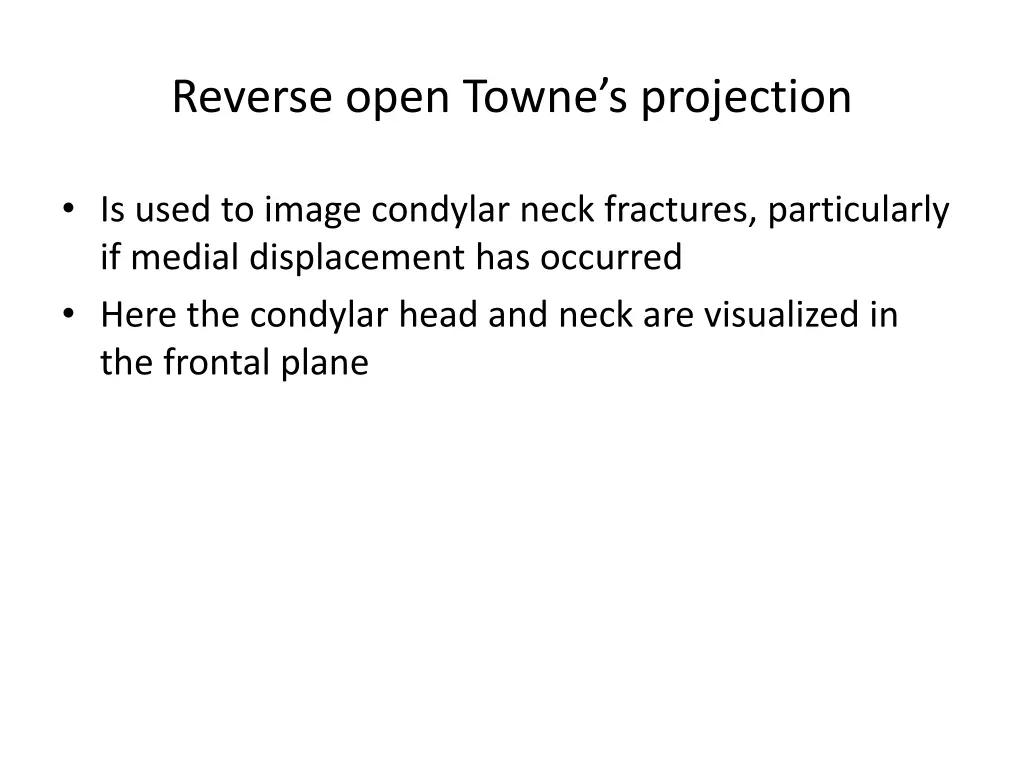 Reverse open Towne’s projection

• Is used to image condylar neck fractures, particularly if medial displacement has occurred
• Here the condylar head and neck are visualized in the frontal plane